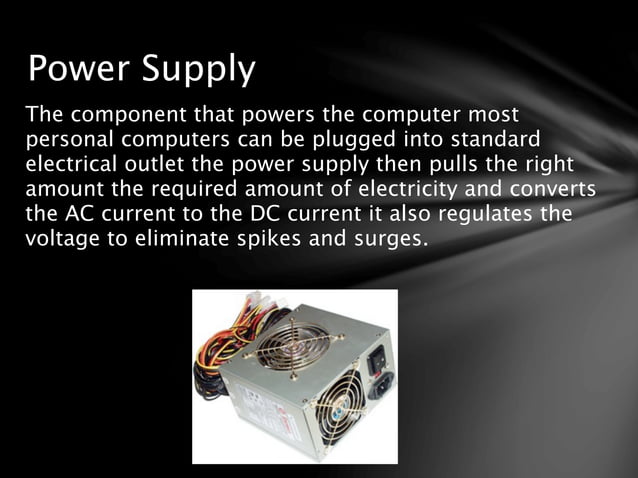 Power Supply

The component that powers the computer most personal computers can be plugged into standard electrical outlet the power supply then pulls the right amount the required amount of electricity and converts the AC current to the DC current it also regulates the voltage to eliminate spikes and surges.